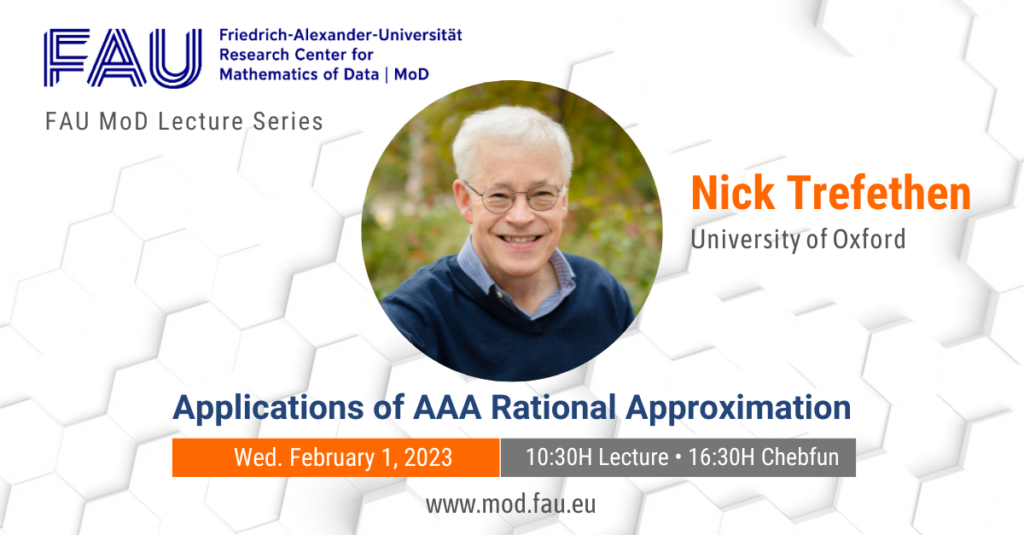 FAU Friedrich-Alexander-Universität Research Center for Mathematics of Data | MoD

FAU MoD Lecture Series

Nick Trefethen
University of Oxford

Applications of AAA Rational Approximation

Wed. February 1, 2023

10:30H Lecture • 16:30H Chebfun

www.mod.fau.eu